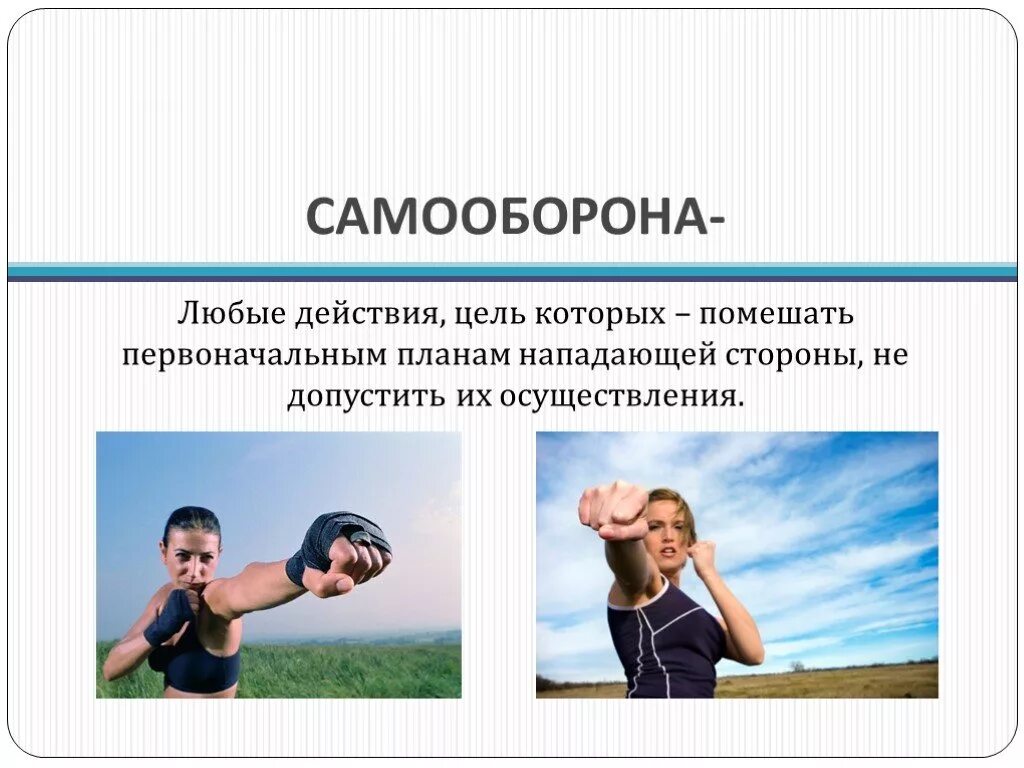 САМООБОРОНА-

Любые действия, цель которых – помешать первоначальным планам нападающей стороны, не допустить их осуществления.